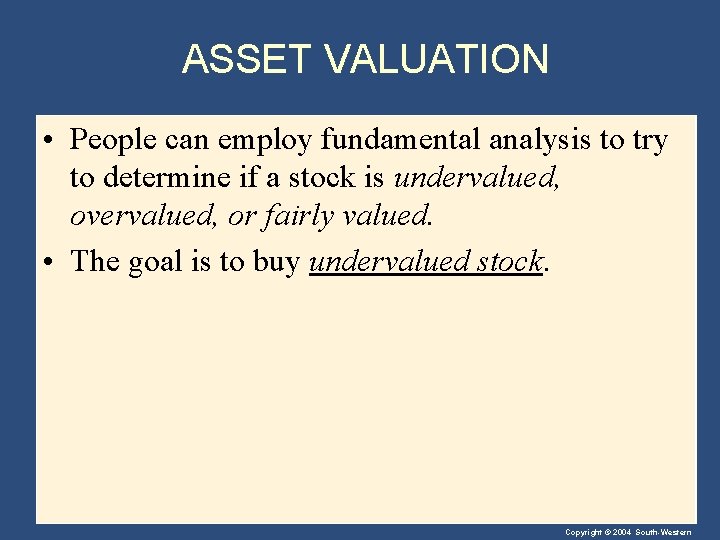 ASSET VALUATION

• People can employ fundamental analysis to try to determine if a stock is undervalued, overvalued, or fairly valued.

• The goal is to buy undervalued stock.

Copyright © 2004 South-Western